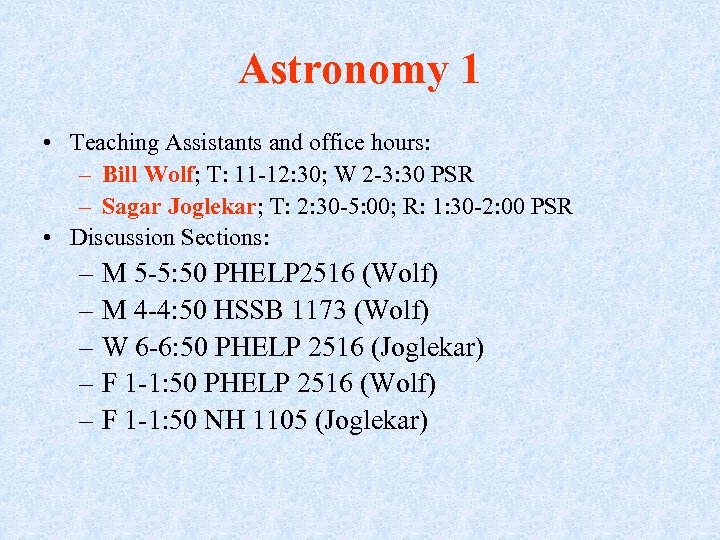 Astronomy 1

• Teaching Assistants and office hours:
  – Bill Wolf; T: 11-12:30; W 2-3:30 PSR
  – Sagar Joglekar; T: 2:30-5:00; R: 1:30-2:00 PSR
• Discussion Sections:
  – M 5-5:50 PHELP2516 (Wolf)
  – M 4-4:50 HSSB 1173 (Wolf)
  – W 6-6:50 PHELP 2516 (Joglekar)
  – F 1-1:50 PHELP 2516 (Wolf)
  – F 1-1:50 NH 1105 (Joglekar)